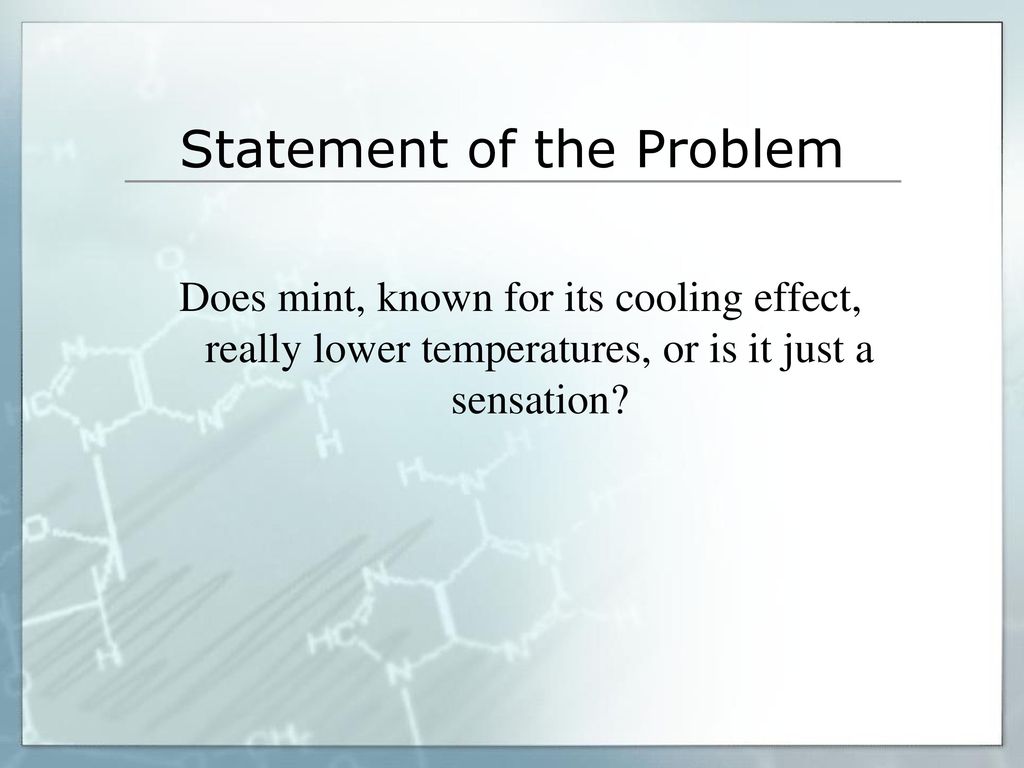 Statement of the Problem

Does mint, known for its cooling effect, really lower temperatures, or is it just a sensation?